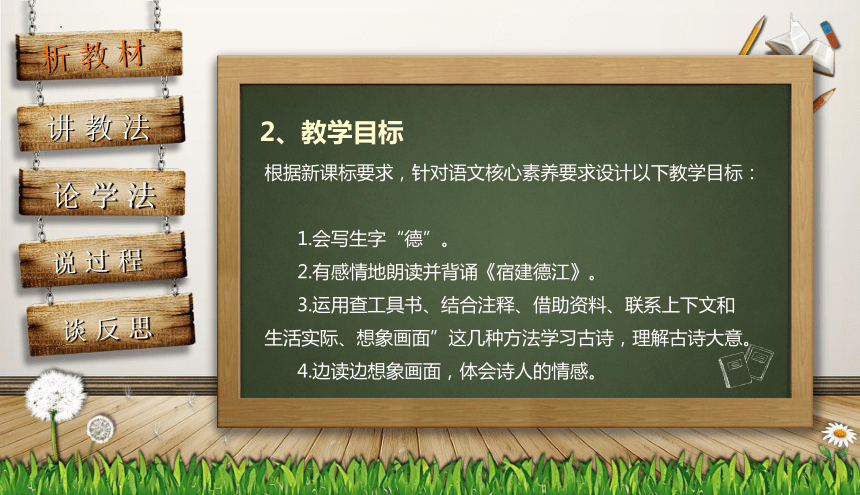 析教材

讲教法

论学法

说过程

谈反思

2、教学目标

根据新课标要求，针对语文核心素养要求设计以下教学目标：

1.会写生字“德”。

2.有感情地朗读并背诵《宿建德江》。

3.运用查工具书、结合注释、借助资料、联系上下文和生活实际、想象画面”这几种方法学习古诗，理解古诗大意。

4.边读边想象画面，体会诗人的情感。